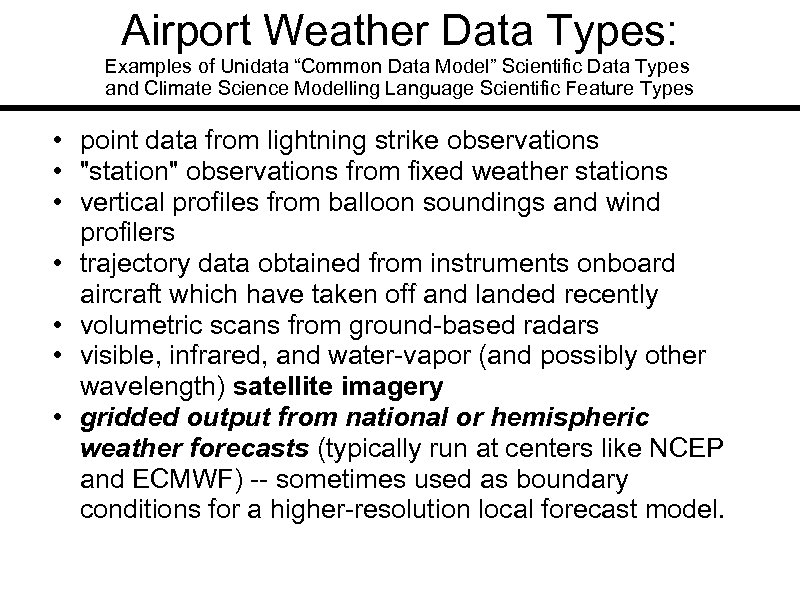 Airport Weather Data Types:
Examples of Unidata “Common Data Model” Scientific Data Types and Climate Science Modelling Language Scientific Feature Types

• point data from lightning strike observations
• "station" observations from fixed weather stations
• vertical profiles from balloon soundings and wind profilers
• trajectory data obtained from instruments onboard aircraft which have taken off and landed recently
• volumetric scans from ground-based radars
• visible, infrared, and water-vapor (and possibly other wavelength) satellite imagery
• gridded output from national or hemispheric weather forecasts (typically run at centers like NCEP and ECMWF) -- sometimes used as boundary conditions for a higher-resolution local forecast model.